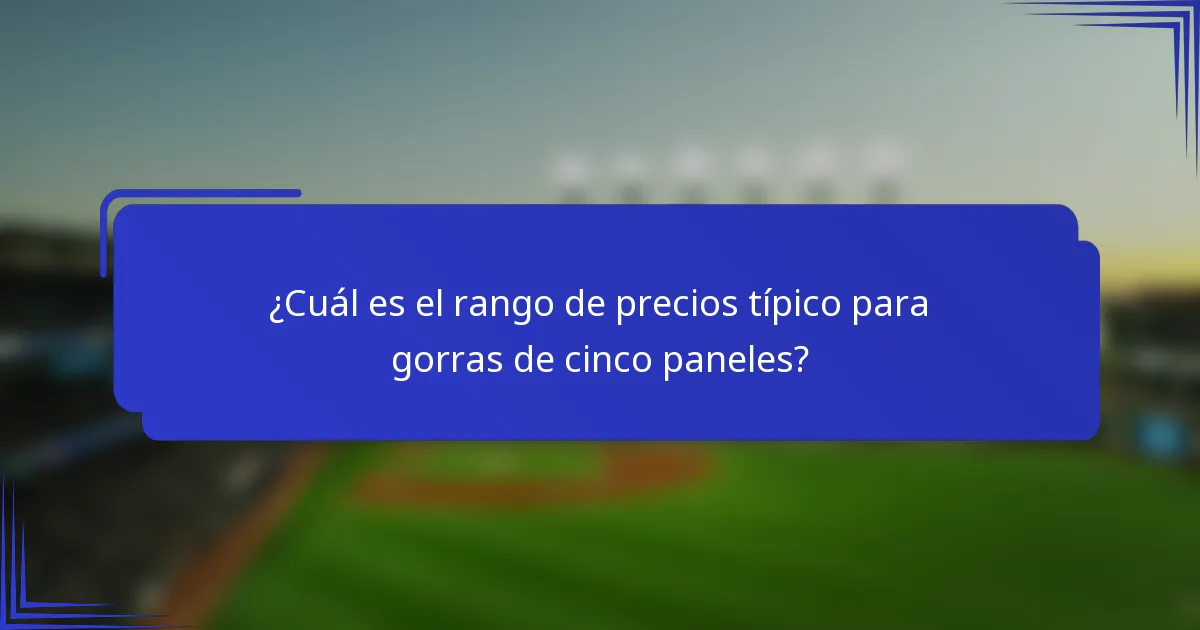 ¿Cuál es el rango de precios típico para gorras de cinco paneles?